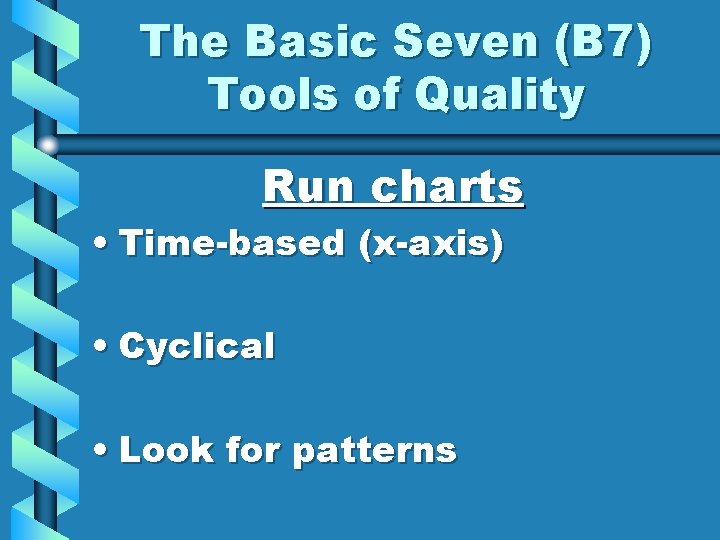 The Basic Seven (B7) Tools of Quality

Run charts

• Time-based (x-axis)

• Cyclical

• Look for patterns